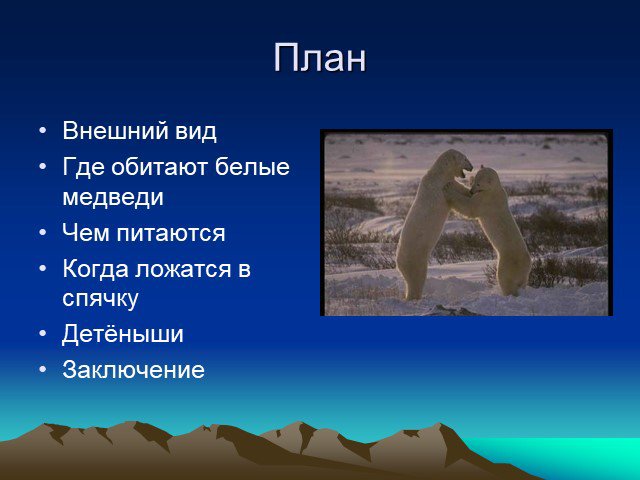 План

• Внешний вид
• Где обитают белые медведи
• Чем питаются
• Когда ложатся в спячку
• Детёныши
• Заключение